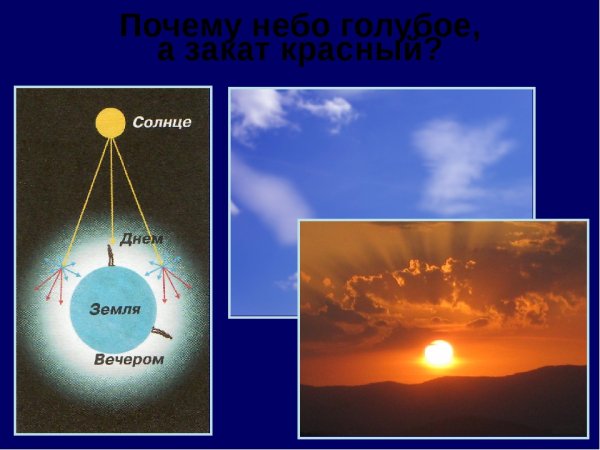 Почему небо голубое, а закат красный?

Солнце

Днем

Земля

Вечером